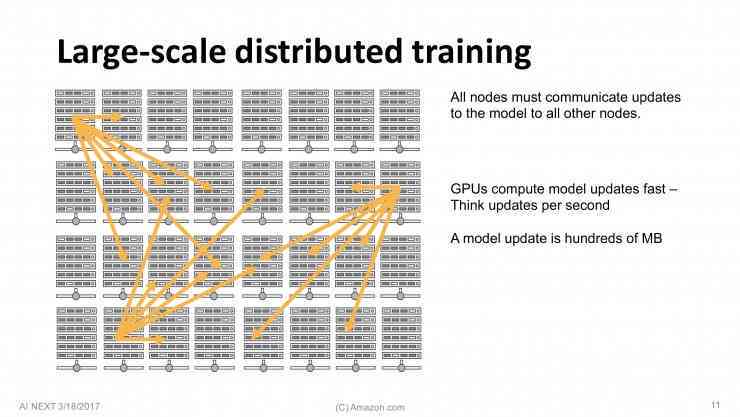 Large-scale distributed training

All nodes must communicate updates to the model to all other nodes.

GPUs compute model updates fast – Think updates per second

A model update is hundreds of MB

AI NEXT 3/18/2017

(C) Amazon.com

11